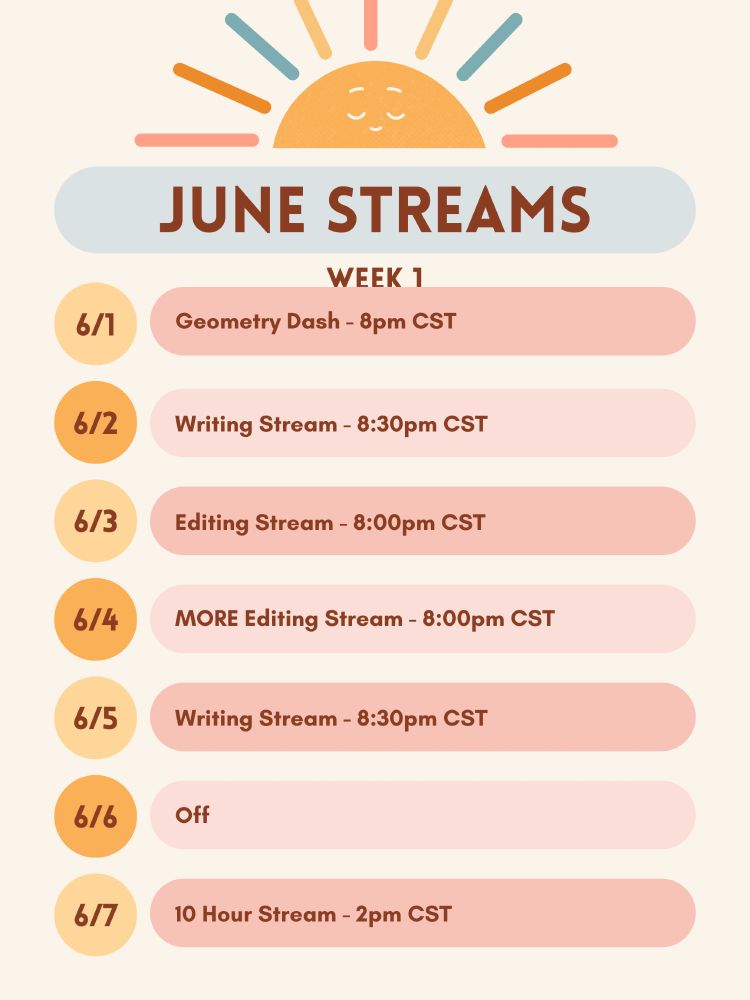 JUNE STREAMS

WEEK 1

6/1 Geometry Dash - 8pm CST

6/2 Writing Stream - 8:30pm CST

6/3 Editing Stream - 8:00pm CST

6/4 MORE Editing Stream - 8:00pm CST

6/5 Writing Stream - 8:30pm CST

6/6 Off

6/7 10 Hour Stream - 2pm CST